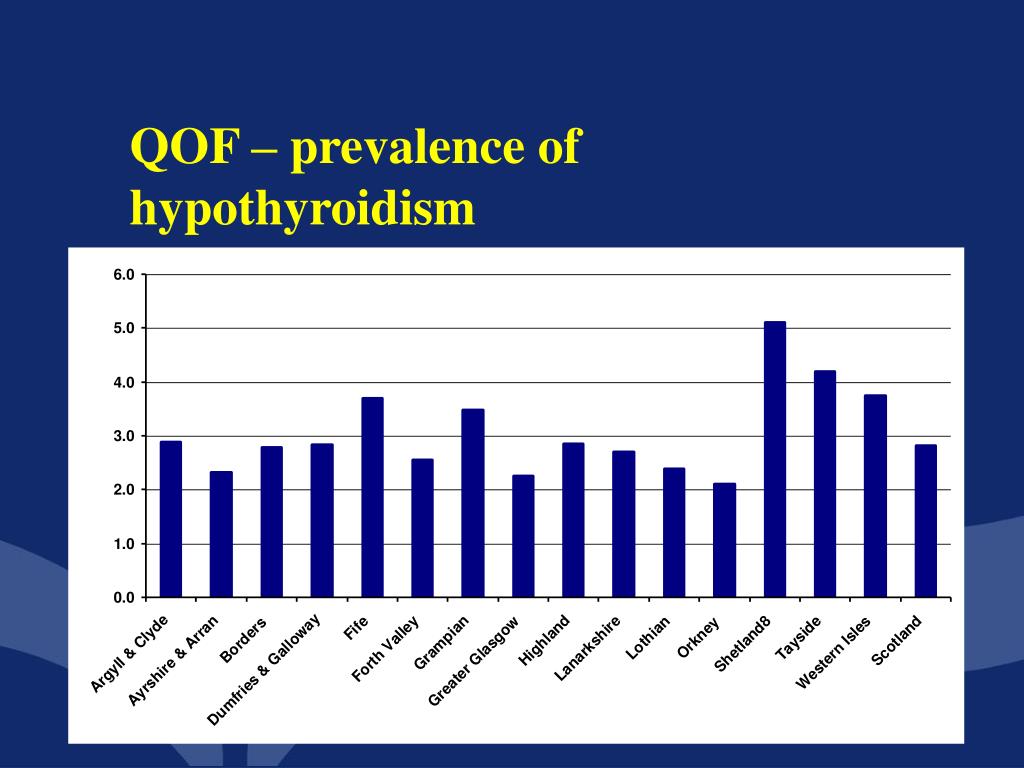 QOF – prevalence of hypothyroidism

6.0
5.0
4.0
3.0
2.0
1.0
0.0

Argyll & Clyde
Ayrshire & Arran
Borders
Dumfries & Galloway
Fife
Forth Valley
Grampian
Greater Glasgow
Highland
Lanarkshire
Lothian
Orkney
Shetland8
Tayside
Western Isles
Scotland